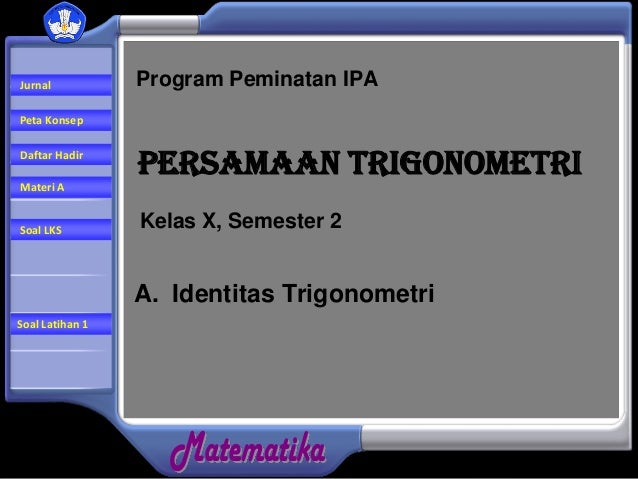 Jurnal

Peta Konsep

Daftar Hadir

Materi A

Soal LKS

Soal Latihan 1

Program Peminatan IPA

PERSAMAAN TRIGONOMETRI

Kelas X, Semester 2

A. Identitas Trigonometri

Matematika